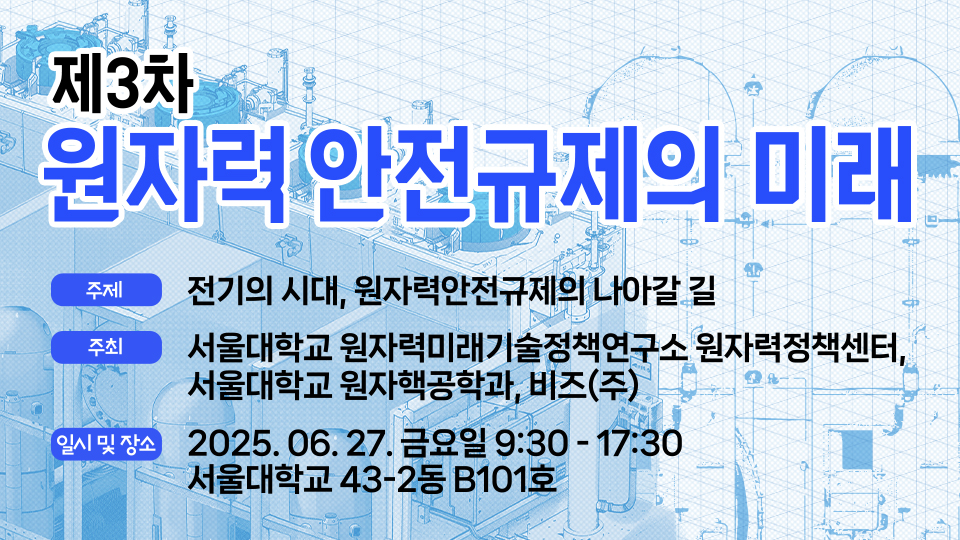 제3차
원자력 안전규제의 미래

주제
전기의 시대, 원자력안전규제의 나아갈 길

주최
서울대학교 원자력미래기술정책연구소 원자력정책센터, 서울대학교 원자핵공학과, 비즈(주)

일시 및 장소
2025. 06. 27. 금요일 9:30 - 17:30
서울대학교 43-2동 B101호